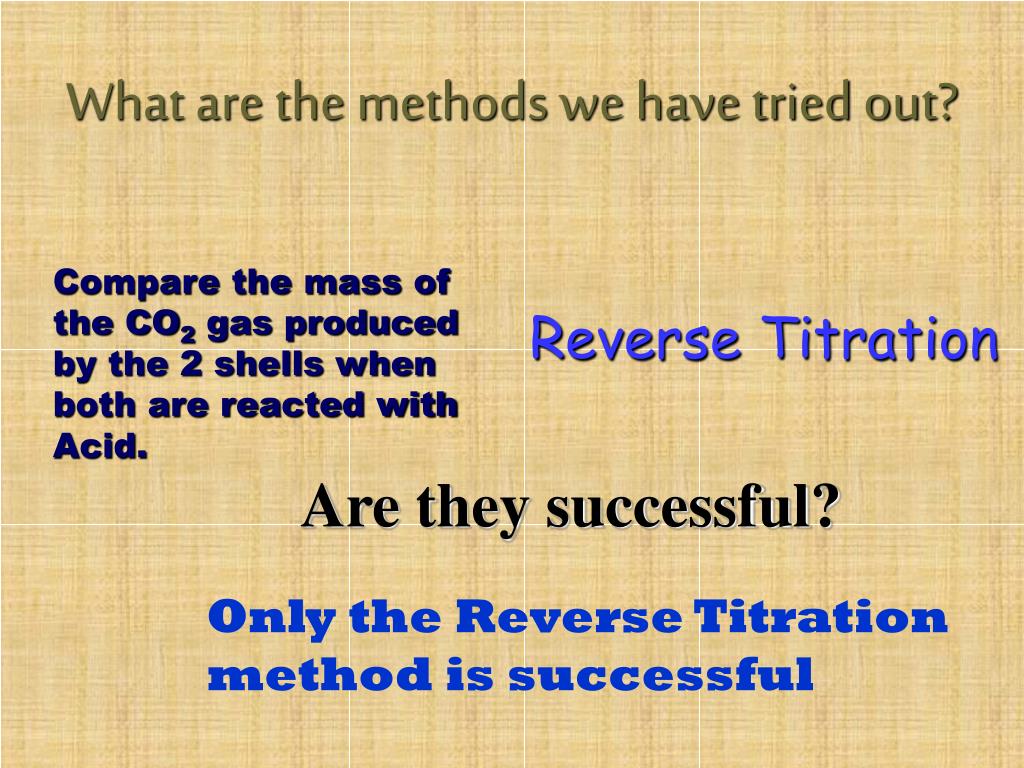 What are the methods we have tried out?

Compare the mass of the $CO_2$ gas produced by the 2 shells when both are reacted with Acid.

Reverse Titration

Are they successful?

Only the Reverse Titration method is successful